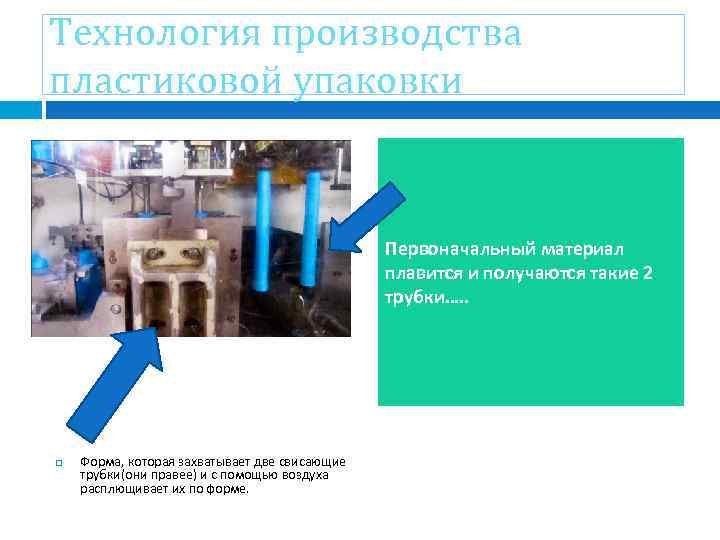 Технология производства пластиковой упаковки

Первоначальный материал плавится и получаются такие 2 трубки.....

Форма, которая захватывает две свисающие трубки(они правее) и с помощью воздуха расплющивает их по форме.